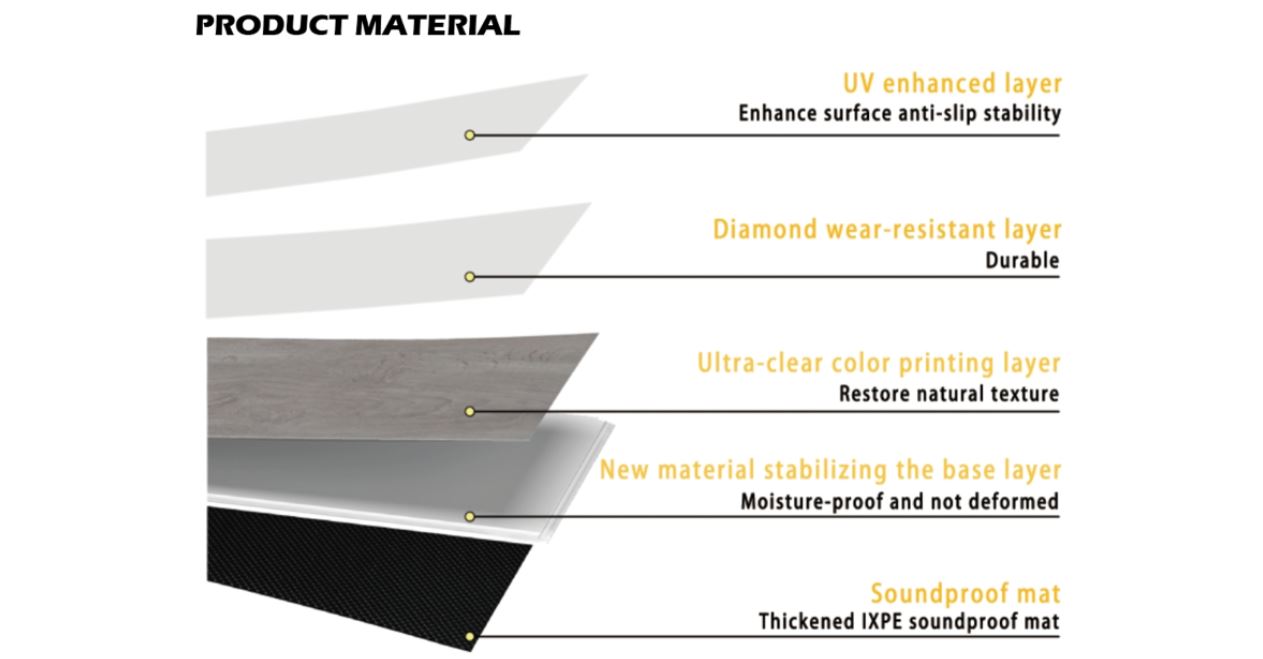 PRODUCT MATERIAL

UV enhanced layer
Enhance surface anti-slip stability

Diamond wear-resistant layer
Durable

Ultra-clear color printing layer
Restore natural texture

New material stabilizing the base layer
Moisture-proof and not deformed

Soundproof mat
Thickened IXPE soundproof mat